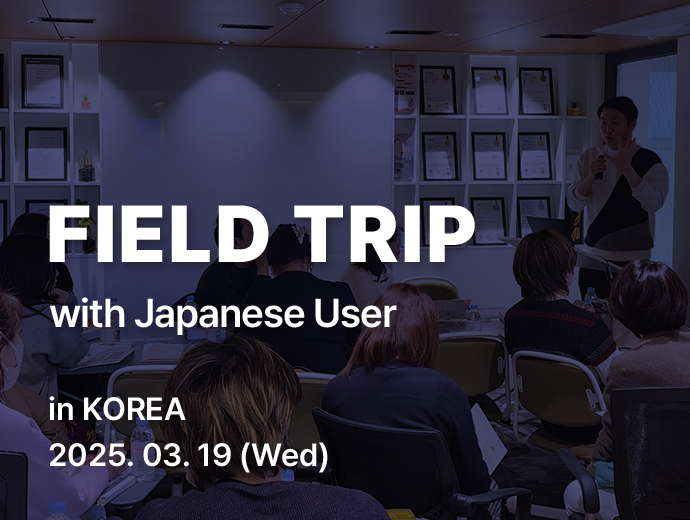 FIELD TRIP

with Japanese User

in KOREA
2025. 03. 19 (Wed)